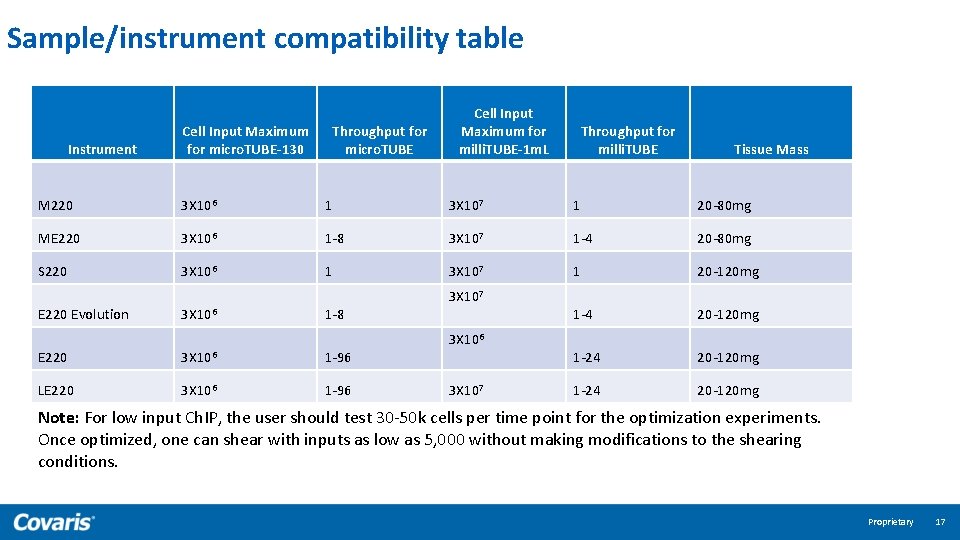 Sample/instrument compatibility table

| Instrument | Cell Input Maximum for microTUBE-130 | Throughput for microTUBE | Cell Input Maximum for milliTUBE-1mL | Throughput for milliTUBE | Tissue Mass |
|---|---|---|---|---|---|
| M220 | $3X10^6$ | 1 | $3X10^7$ | 1 | 20-80mg |
| ME220 | $3X10^6$ | 1-8 | $3X10^7$ | 1-4 | 20-80mg |
| S220 | $3X10^6$ | 1 | $3X10^7$ | 1 | 20-120mg |
| E220 Evolution | $3X10^6$ | 1-8 | $3X10^7$ | 1-4 | 20-120mg |
| E220 | $3X10^6$ | 1-96 | $3X10^6$ | 1-24 | 20-120mg |
| LE220 | $3X10^6$ | 1-96 | $3X10^7$ | 1-24 | 20-120mg |

Note: For low input ChIP, the user should test 30-50k cells per time point for the optimization experiments. Once optimized, one can shear with inputs as low as 5,000 without making modifications to the shearing conditions.

Covaris

Proprietary 17